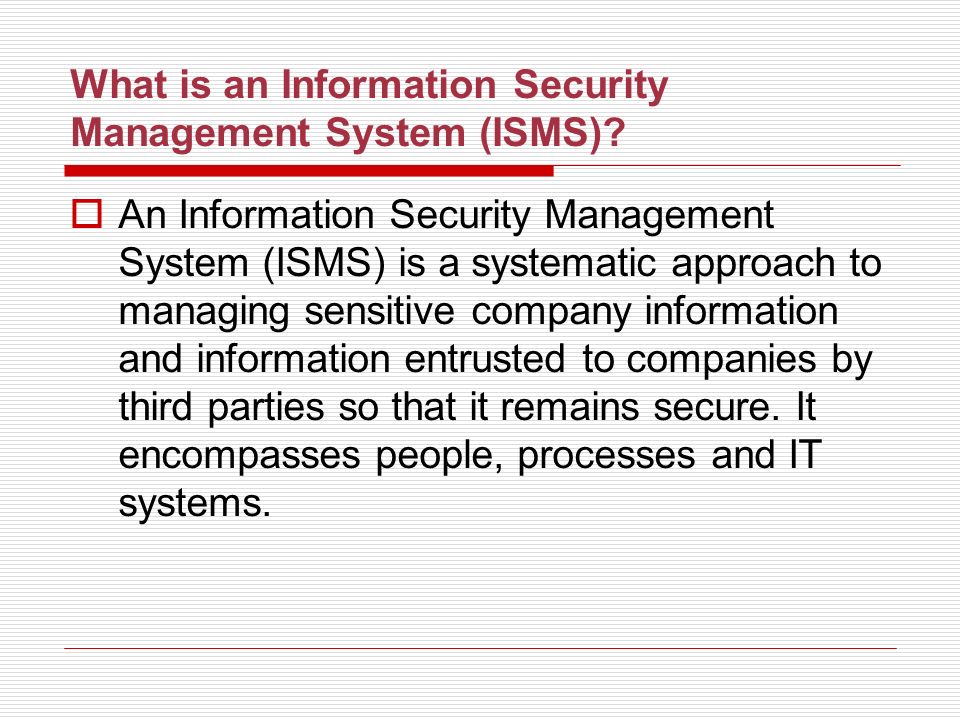 What is an Information Security Management System (ISMS)?

An Information Security Management System (ISMS) is a systematic approach to managing sensitive company information and information entrusted to companies by third parties so that it remains secure. It encompasses people, processes and IT systems.